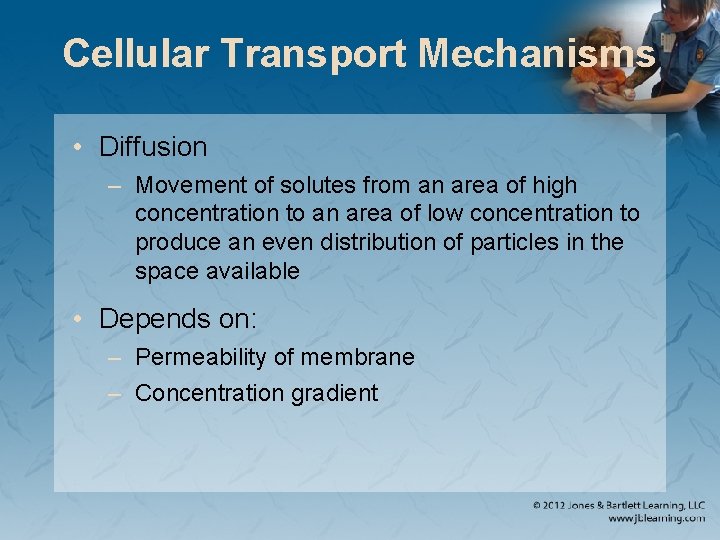 Cellular Transport Mechanisms

• Diffusion
– Movement of solutes from an area of high concentration to an area of low concentration to produce an even distribution of particles in the space available

• Depends on:
– Permeability of membrane
– Concentration gradient

© 2012 Jones & Bartlett Learning, LLC
www.jblearning.com